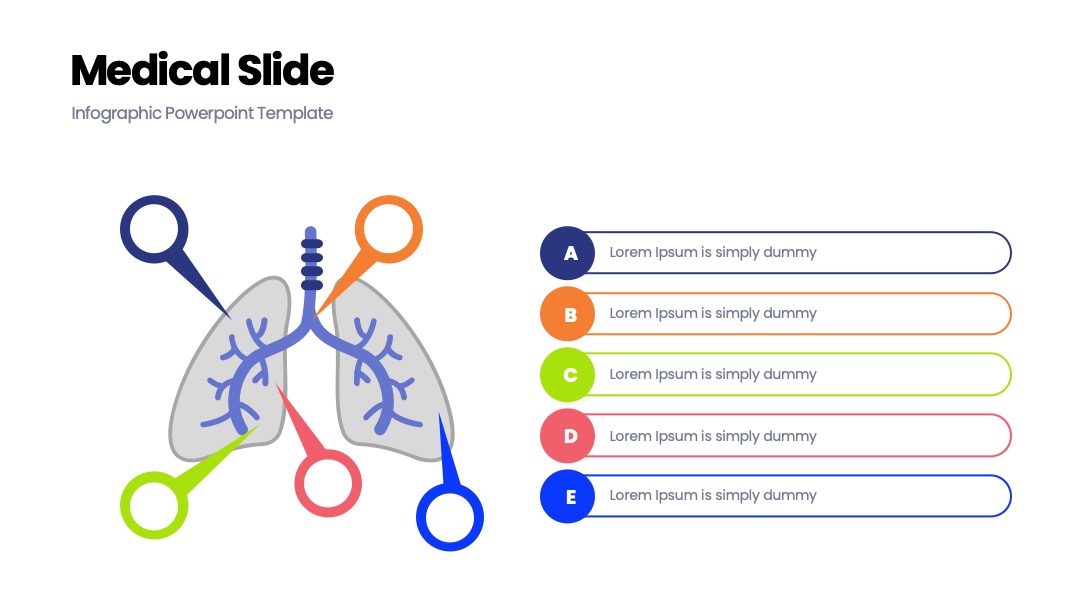 Medical Slide

Infographic Powerpoint Template

A Lorem Ipsum is simply dummy

B Lorem Ipsum is simply dummy

C Lorem Ipsum is simply dummy

D Lorem Ipsum is simply dummy

E Lorem Ipsum is simply dummy